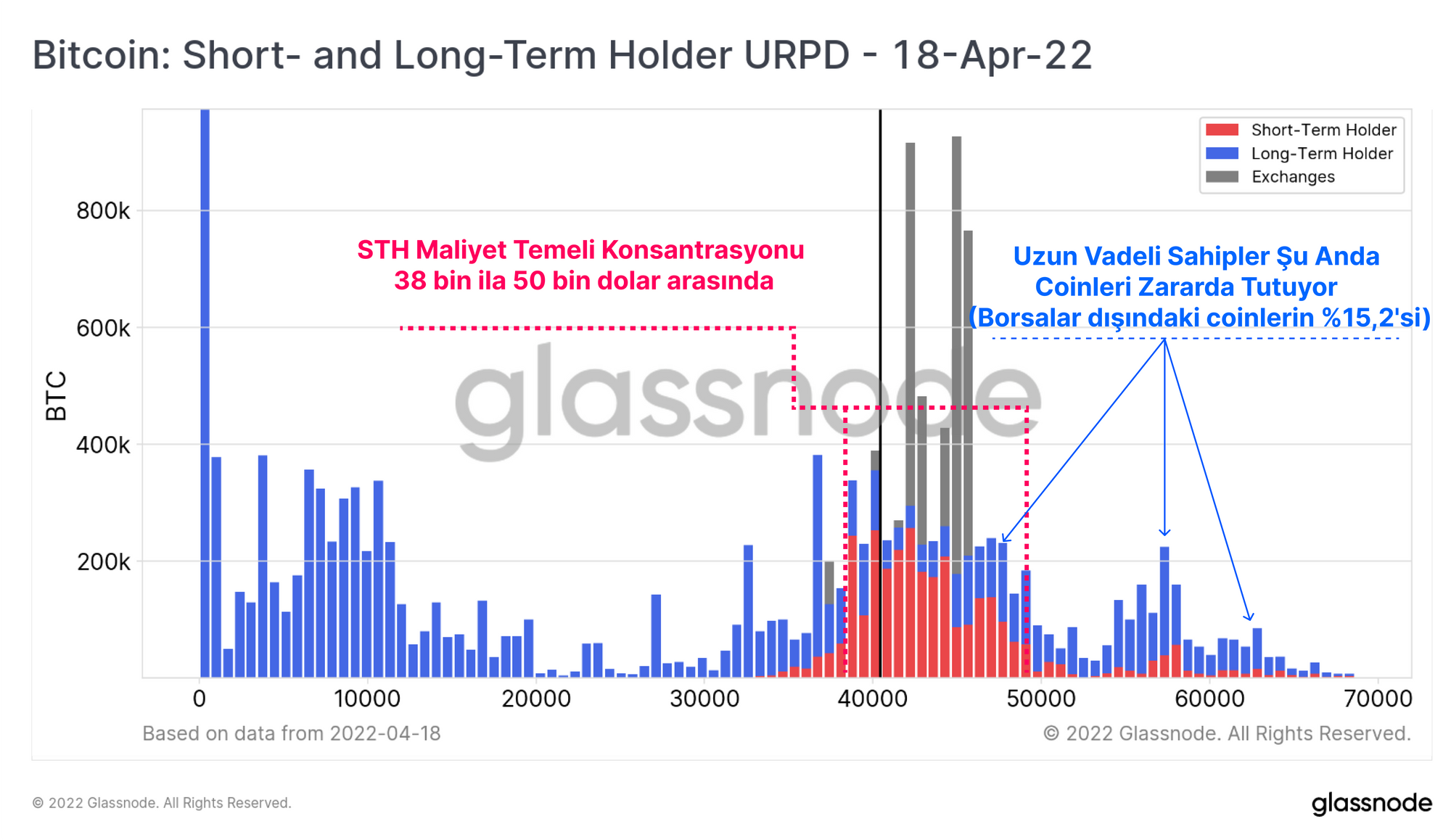 Bitcoin: Short- and Long-Term Holder URPD - 18-Apr-22

Short-Term Holder
Long-Term Holder
Exchanges

STH Maliyet Temeli Konsantrasyonu
38 bin ila 50 bin dolar arasında

Uzun Vadeli Sahipler Şu Anda
Coinleri Zararda Tutuyor
(Borsalar dışındaki coinlerin %15,2'si)

glassnode

BTC

800k
600k
400k
200k

0
10000
20000
30000
40000
50000
60000
70000

Based on data from 2022-04-18

© 2022 Glassnode. All Rights Reserved.

© 2022 Glassnode. All Rights Reserved.

glassnode